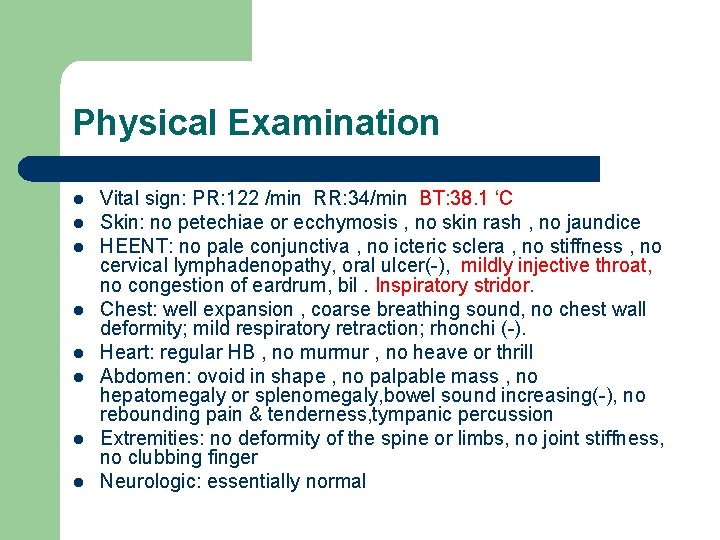 Physical Examination

- Vital sign: PR:122 /min RR:34/min BT:38.1 ‘C
- Skin: no petechiae or ecchymosis , no skin rash , no jaundice
- HEENT: no pale conjunctiva , no icteric sclera , no stiffness , no cervical lymphadenopathy, oral ulcer(-), mildly injective throat, no congestion of eardrum, bil . Inspiratory stridor.
- Chest: well expansion , coarse breathing sound, no chest wall deformity; mild respiratory retraction; rhonchi (-).
- Heart: regular HB , no murmur , no heave or thrill
- Abdomen: ovoid in shape , no palpable mass , no hepatomegaly or splenomegaly,bowel sound increasing(-), no rebounding pain & tenderness,tympanic percussion
- Extremities: no deformity of the spine or limbs, no joint stiffness, no clubbing finger
- Neurologic: essentially normal